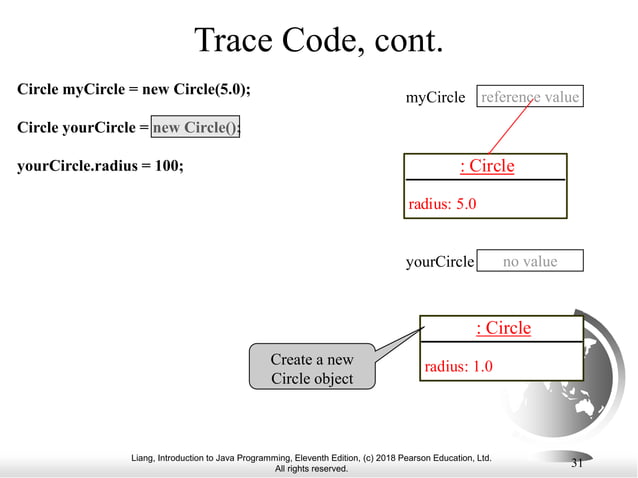 Trace Code, cont.

Circle myCircle = new Circle(5.0);

Circle yourCircle = new Circle();

yourCircle.radius = 100;

myCircle reference value

: Circle

radius: 5.0

yourCircle no value

: Circle

radius: 1.0

Create a new Circle object

Liang, Introduction to Java Programming, Eleventh Edition, (c) 2018 Pearson Education, Ltd. All rights reserved.

31